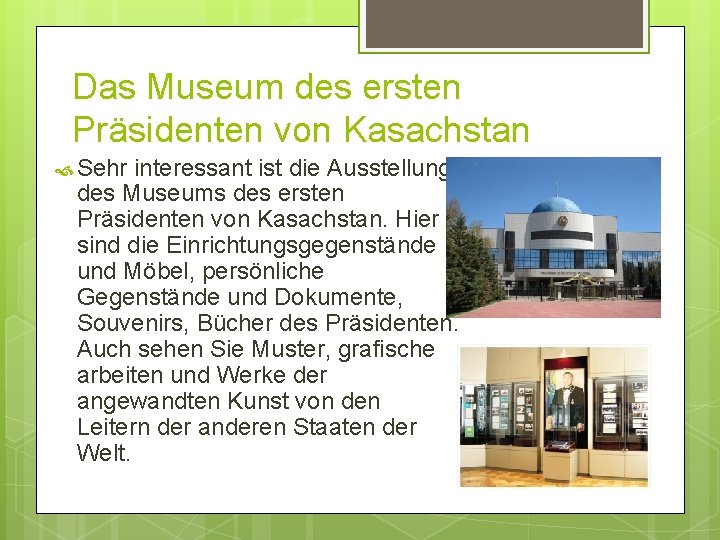 Das Museum des ersten Präsidenten von Kasachstan

Sehr interessant ist die Ausstellung des Museums des ersten Präsidenten von Kasachstan. Hier sind die Einrichtungsgegenstände und Möbel, persönliche Gegenstände und Dokumente, Souvenirs, Bücher des Präsidenten. Auch sehen Sie Muster, grafische arbeiten und Werke der angewandten Kunst von den Leitern der anderen Staaten der Welt.